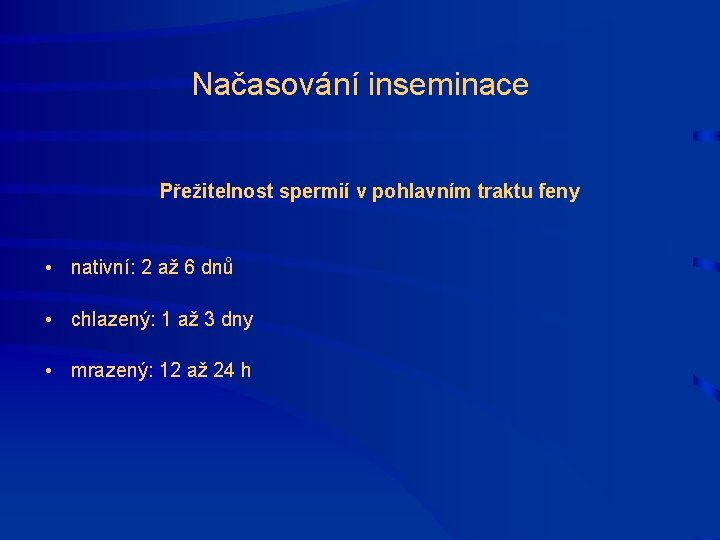 Načasování inseminace

Přežitelnost spermií v pohlavním traktu feny

• nativní: 2 až 6 dnů

• chlazený: 1 až 3 dny

• mrazený: 12 až 24 h